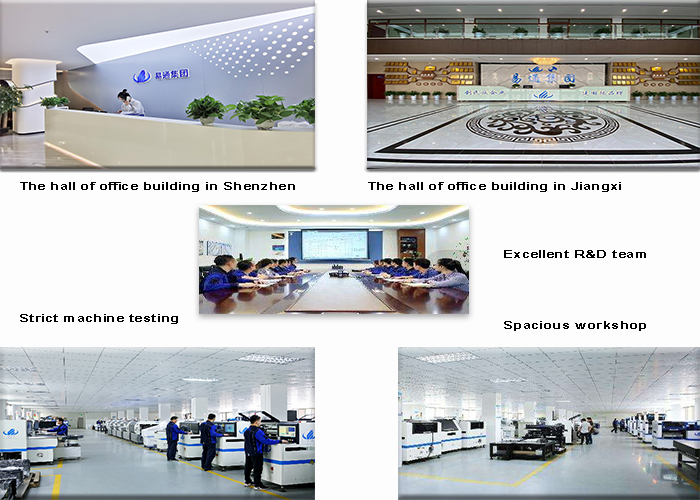 易通集团

易通集团

The hall of office building in Shenzhen

The hall of office building in Jiangxi

Excellent R&D team

Strict machine testing

Spacious workshop